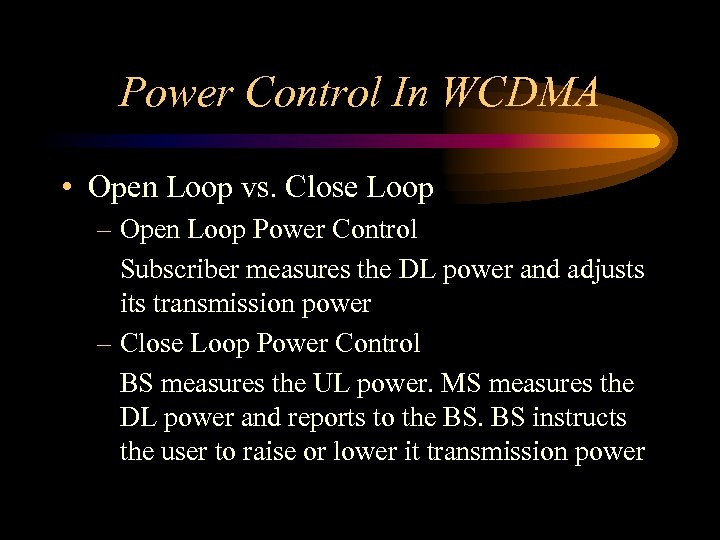 Power Control In WCDMA

• Open Loop vs. Close Loop

– Open Loop Power Control

Subscriber measures the DL power and adjusts its transmission power

– Close Loop Power Control

BS measures the UL power. MS measures the DL power and reports to the BS. BS instructs the user to raise or lower it transmission power